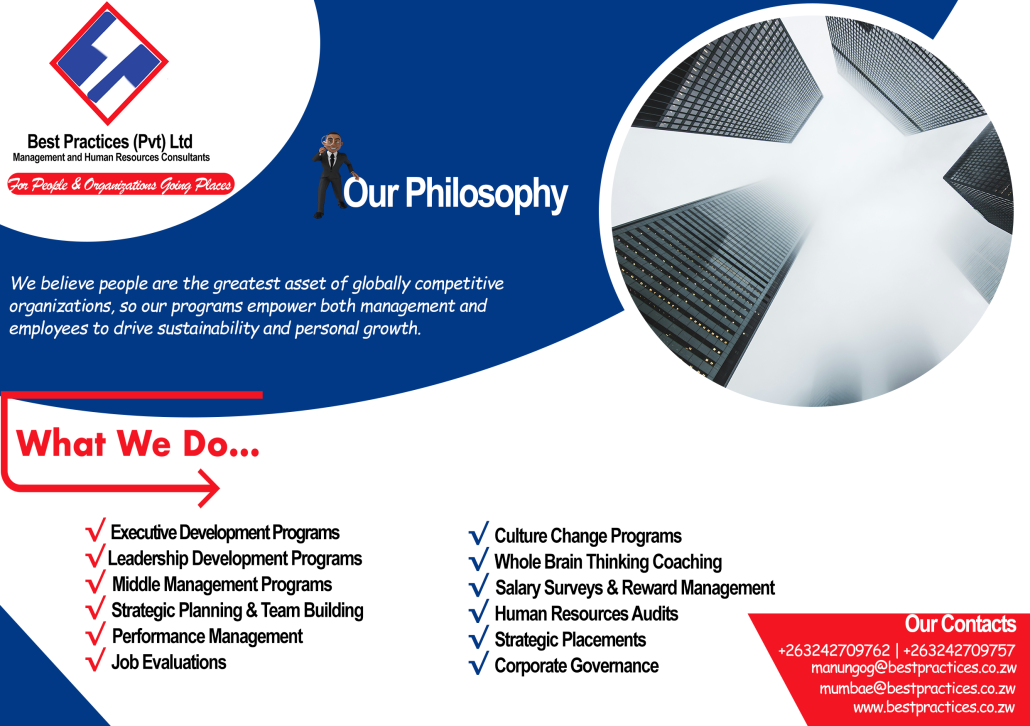 Best Practices (Pvt) Ltd
Management and Human Resources Consultants

For People & Organizations Going Places

Our Philosophy

We believe people are the greatest asset of globally competitive organizations, so our programs empower both management and employees to drive sustainability and personal growth.

What We Do...

√ Executive Development Programs
√ Leadership Development Programs
√ Middle Management Programs
√ Strategic Planning & Team Building
√ Performance Management
√ Job Evaluations

√ Culture Change Programs
√ Whole Brain Thinking Coaching
√ Salary Surveys & Reward Management
√ Human Resources Audits
√ Strategic Placements
√ Corporate Governance

Our Contacts
+263242709762 | +263242709757
manungog@bestpractices.co.zw
mumbae@bestpractices.co.zw
www.bestpractices.co.zw